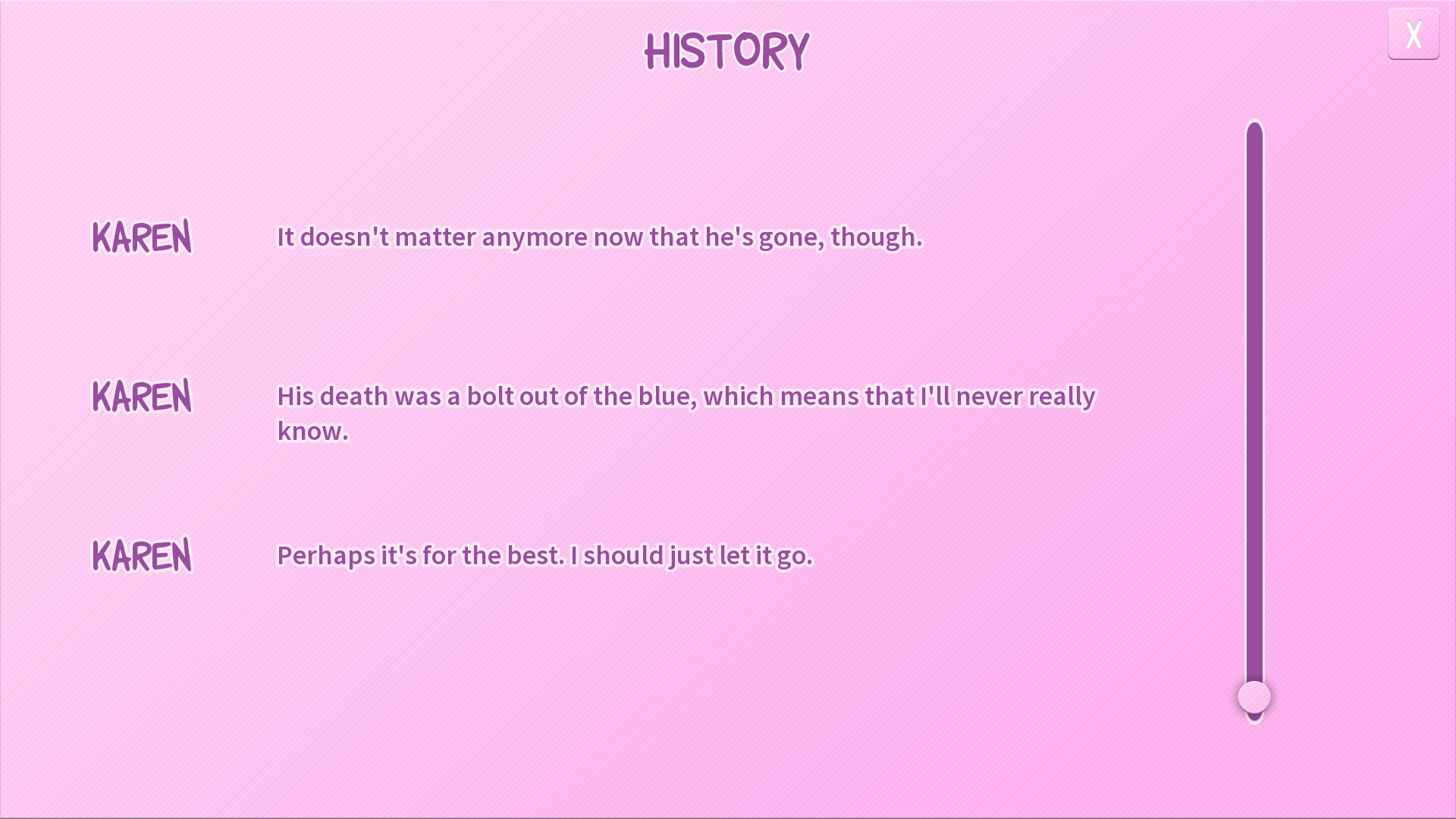 HISTORY

X

KAREN
It doesn't matter anymore now that he's gone, though.

KAREN
His death was a bolt out of the blue, which means that I'll never really know.

KAREN
Perhaps it's for the best. I should just let it go.